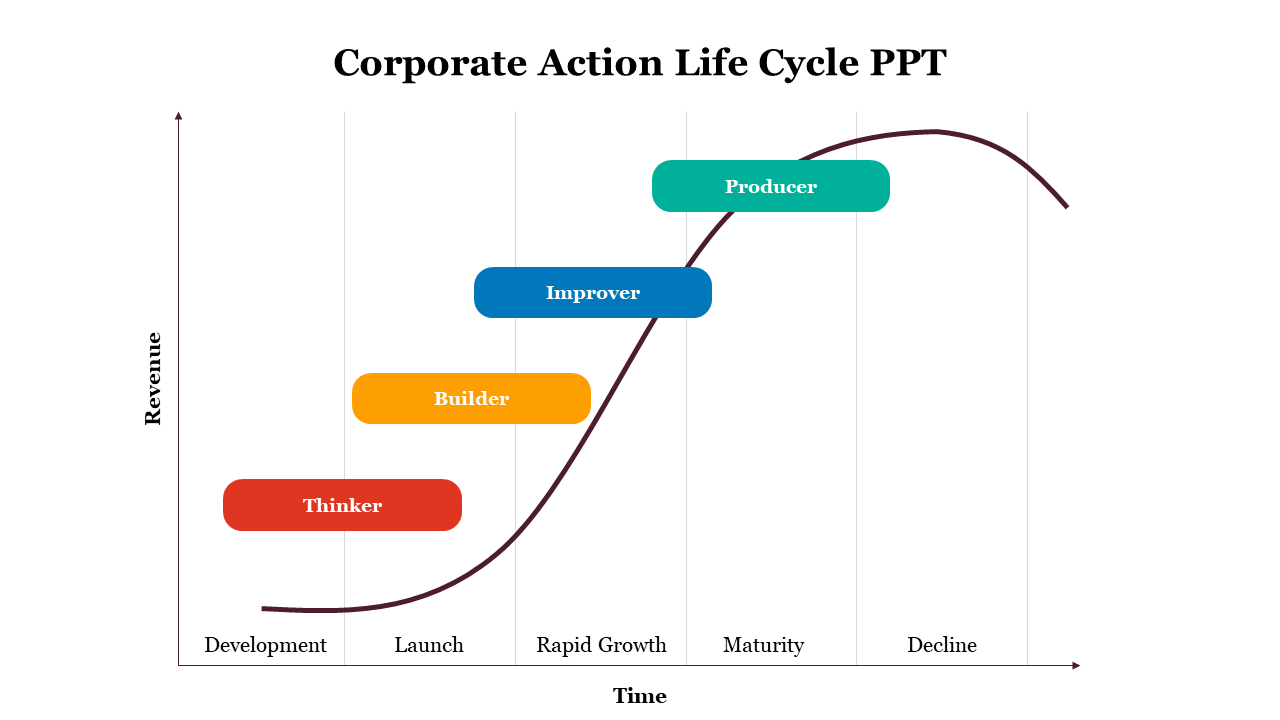 Corporate Action Life Cycle PPT

Revenue

Producer

Improver

Builder

Thinker

Development Launch Rapid Growth Maturity Decline

Time